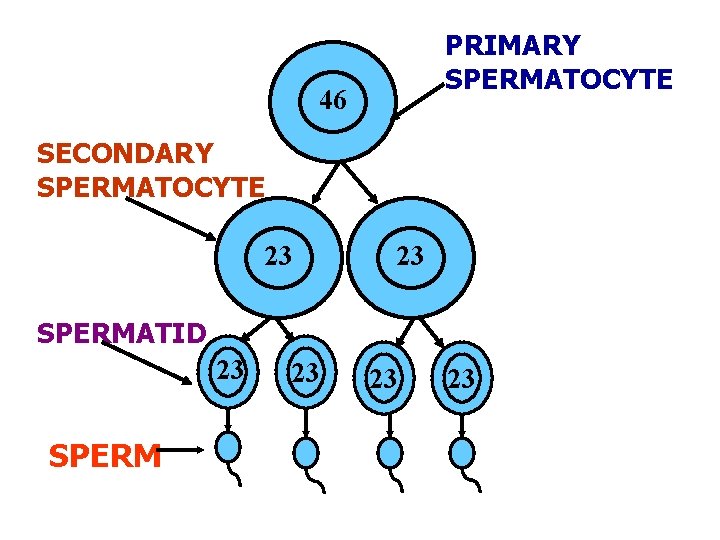 PRIMARY SPERMATOCYTE

46

SECONDARY SPERMATOCYTE

23

23

SPERMATID

23

23

23

23

SPERM